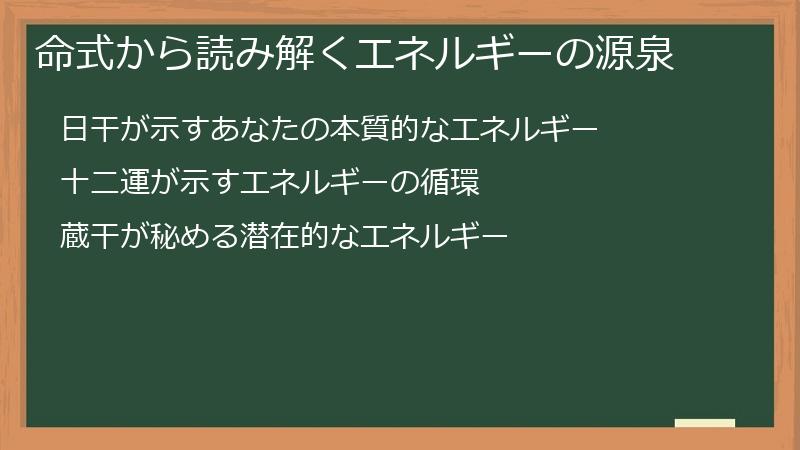 命式から読み解くエネルギーの源泉

日干が示すあなたの本質的なエネルギー

十二運が示すエネルギーの循環

蔵干が秘める潜在的なエネルギー